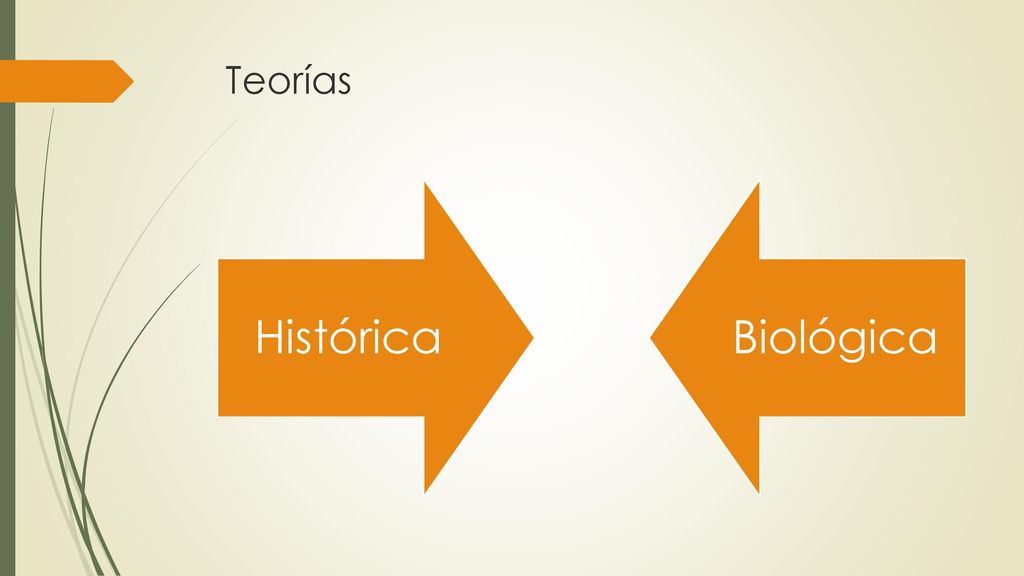 Teorías

Histórica

Biológica